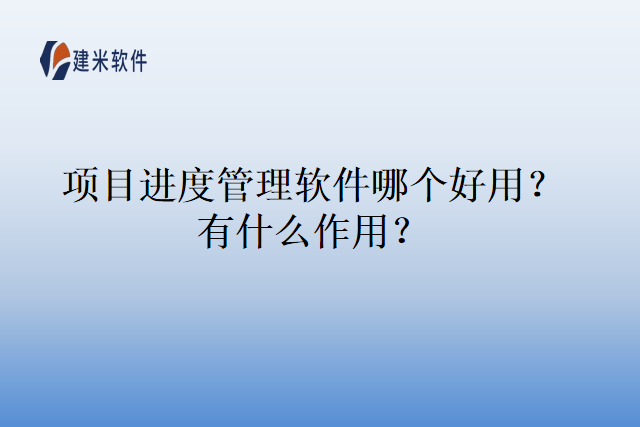 建米软件

项目进度管理软件哪个好用？有什么作用？